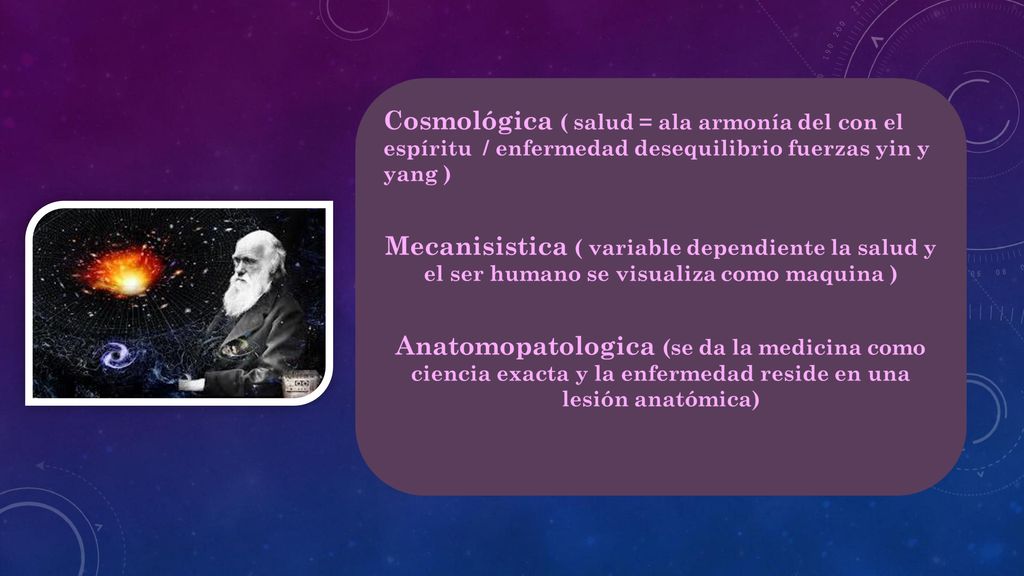 Cosmológica ( salud = ala armonía del con el espíritu / enfermedad desequilibrio fuerzas yin y yang )

Mecanisistica ( variable dependiente la salud y el ser humano se visualiza como maquina )

Anatomopatologica (se da la medicina como ciencia exacta y la enfermedad reside en una lesión anatómica)